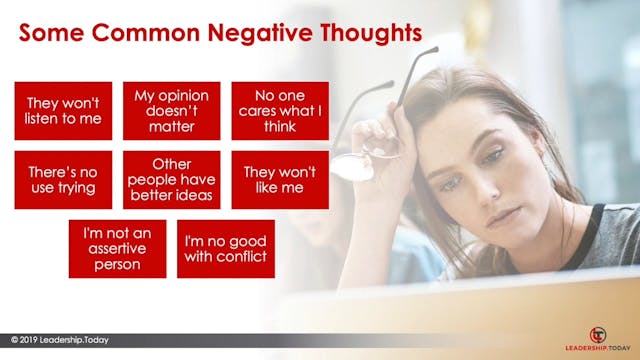 Some Common Negative Thoughts

They won't listen to me

My opinion doesn't matter

No one cares what I think

There's no use trying

Other people have better ideas

They won't like me

I'm not an assertive person

I'm no good with conflict

© 2019 Leadership.Today

LEADERSHIP.TODAY